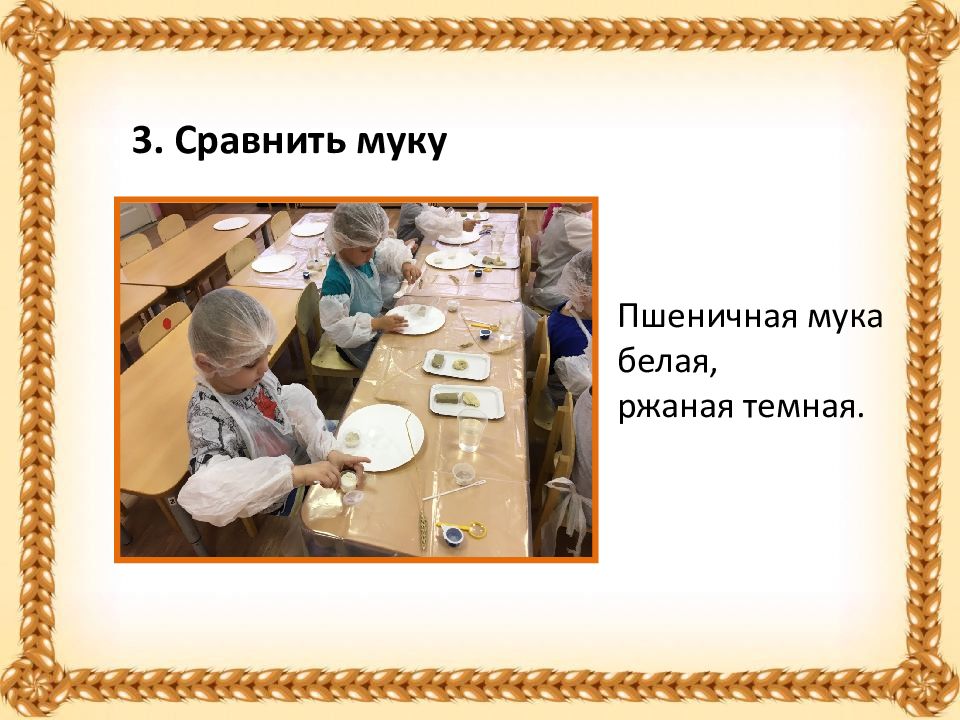 3. Сравнить муку

Пшеничная мука белая,
ржаная темная.